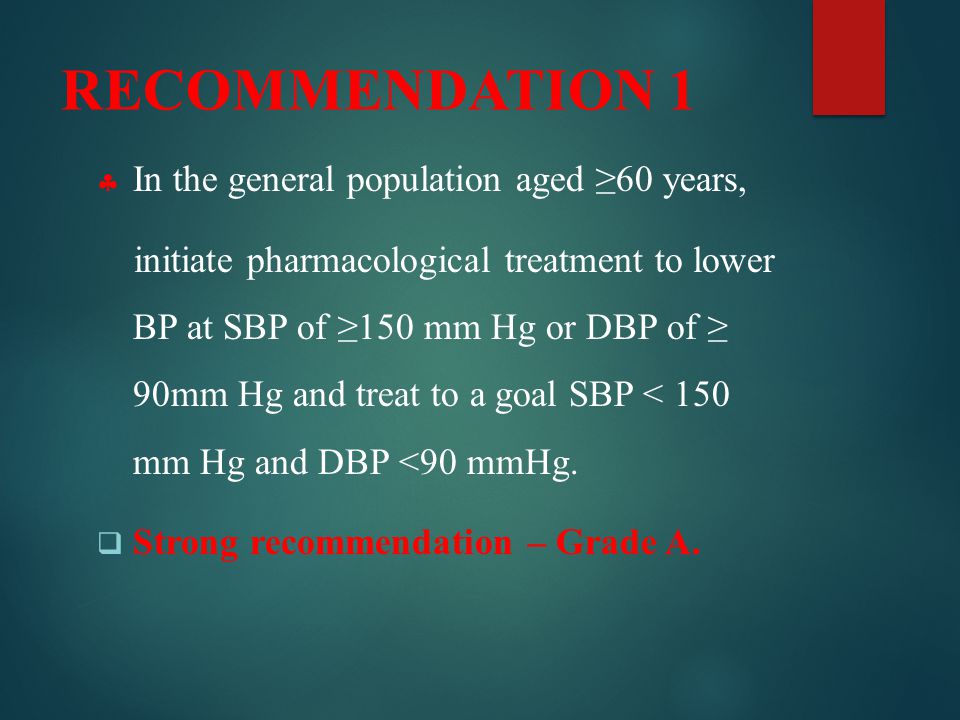 RECOMMENDATION 1

♣ In the general population aged ≥60 years, initiate pharmacological treatment to lower BP at SBP of ≥150 mm Hg or DBP of ≥ 90mm Hg and treat to a goal SBP < 150 mm Hg and DBP <90 mmHg.

❑ Strong recommendation – Grade A.